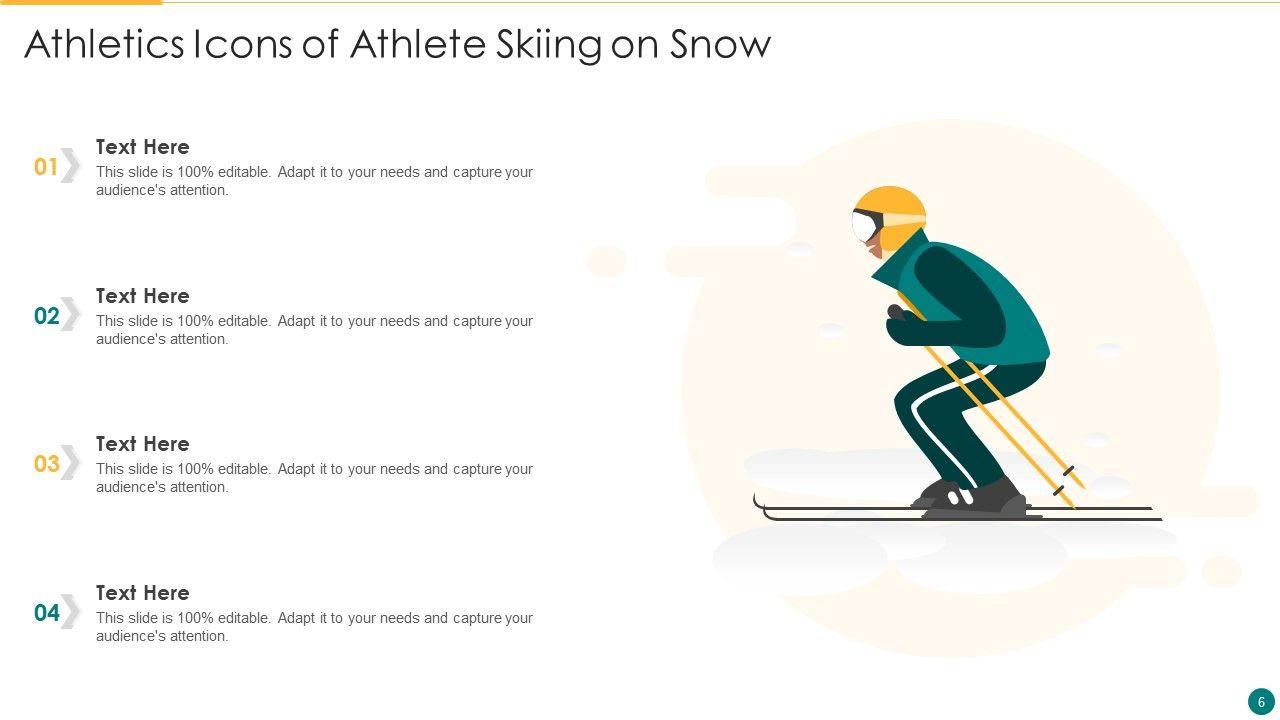 Athletics Icons of Athlete Skiing on Snow

01
Text Here
This slide is 100% editable. Adapt it to your needs and capture your audience's attention.

02
Text Here
This slide is 100% editable. Adapt it to your needs and capture your audience's attention.

03
Text Here
This slide is 100% editable. Adapt it to your needs and capture your audience's attention.

04
Text Here
This slide is 100% editable. Adapt it to your needs and capture your audience's attention.

6